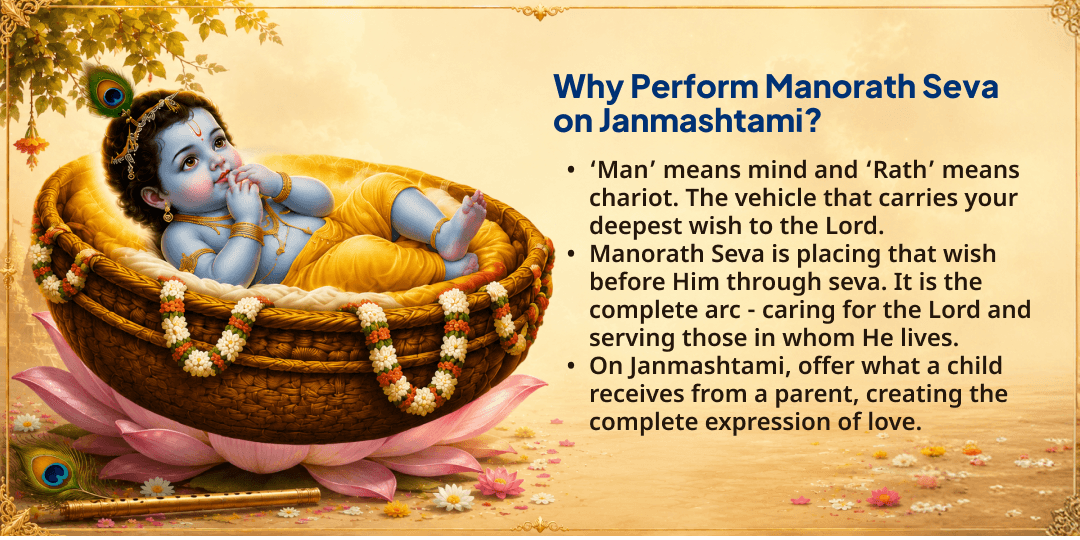 Why Perform Manorath Seva on Janmashtami?

• ‘Man’ means mind and ‘Rath’ means chariot. The vehicle that carries your deepest wish to the Lord.
• Manorath Seva is placing that wish before Him through seva. It is the complete arc - caring for the Lord and serving those in whom He lives.
• On Janmashtami, offer what a child receives from a parent, creating the complete expression of love.